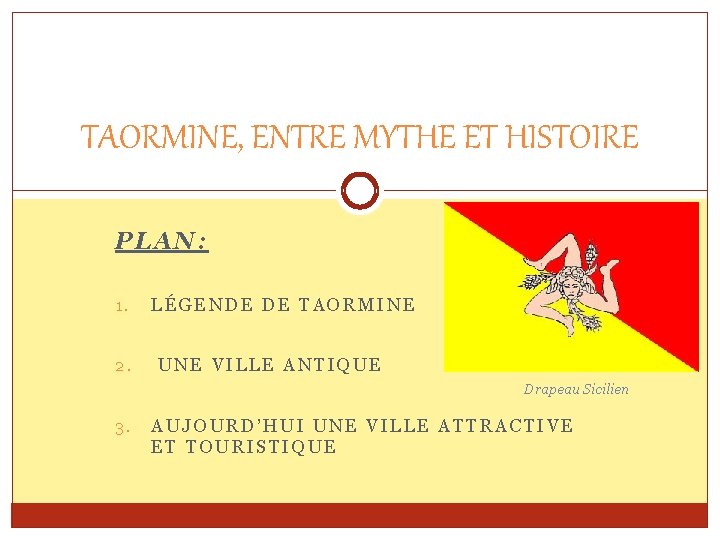 TAORMINE, ENTRE MYTHE ET HISTOIRE

PLAN:

1. LÉGENDE DE TAORMINE

2. UNE VILLE ANTIQUE

3. AUJOURD'HUI UNE VILLE ATTRACTIVE ET TOURISTIQUE

Drapeau Sicilien